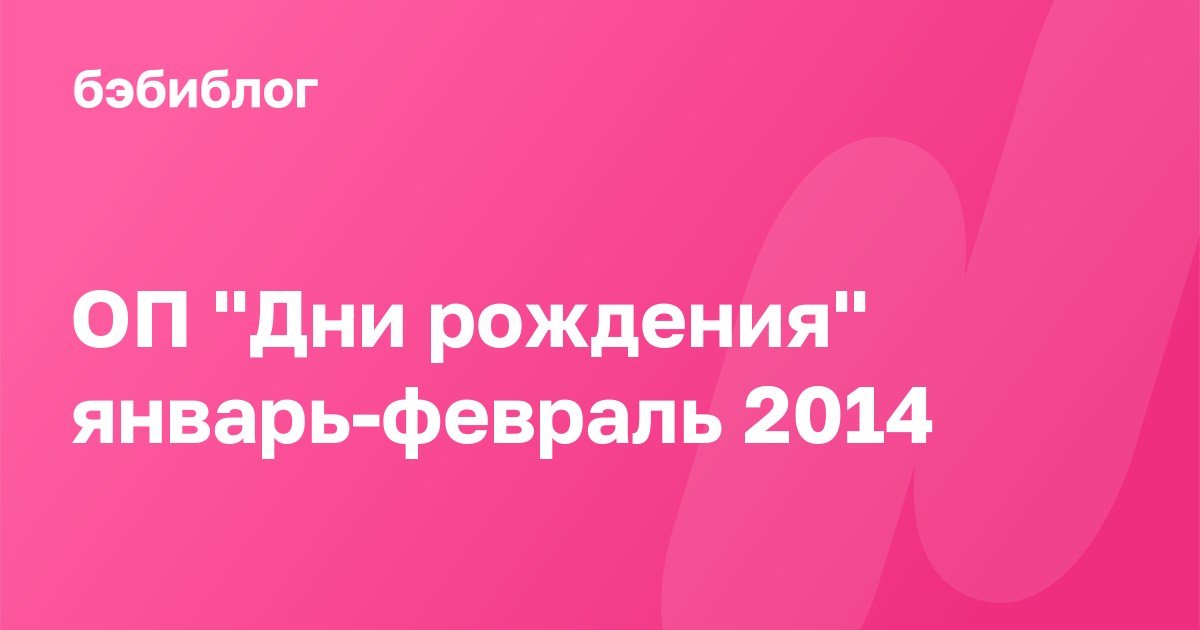 бэбиблог

ОП "Дни рождения" январь-февраль 2014